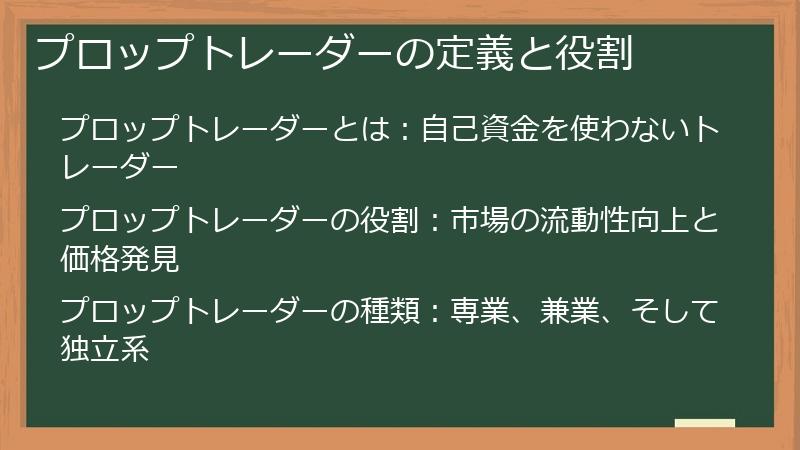 プロップトレーダーの定義と役割

プロップトレーダーとは：自己資金を使わないトレーダー

プロップトレーダーの役割：市場の流動性向上と価格発見

プロップトレーダーの種類：専業、兼業、そして独立系